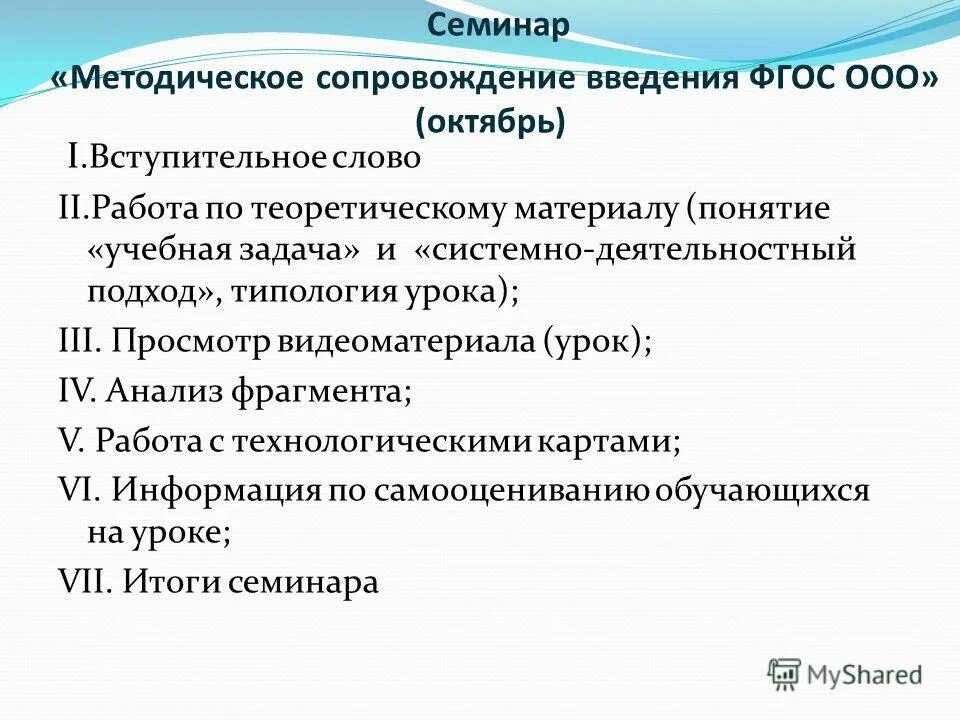 Семинар
«Методическое сопровождение введения ФГОС ООО»
(октябрь)

I.Вступительное слово
II.Работа по теоретическому материалу (понятие «учебная задача» и «системно-деятельностный подход», типология урока);
III. Просмотр видеоматериала (урок);
IV. Анализ фрагмента;
V. Работа с технологическими картами;
VI. Информация по самооцениванию обучающихся на уроке;
VII. Итоги семинара

MyShared